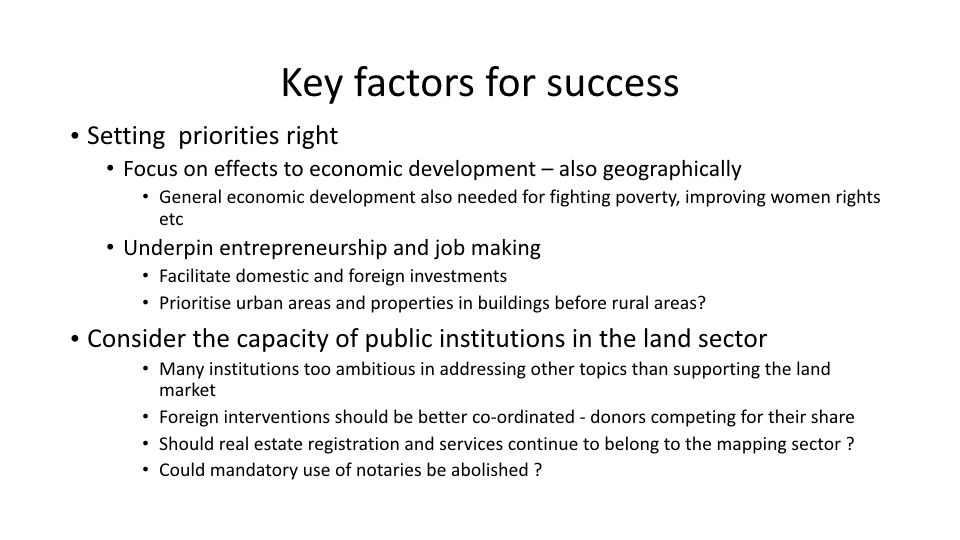 Key factors for success

• Setting priorities right
  • Focus on effects to economic development – also geographically
    • General economic development also needed for fighting poverty, improving women rights etc
  • Underpin entrepreneurship and job making
    • Facilitate domestic and foreign investments
    • Prioritise urban areas and properties in buildings before rural areas?
• Consider the capacity of public institutions in the land sector
    • Many institutions too ambitious in addressing other topics than supporting the land market
    • Foreign interventions should be better co-ordinated - donors competing for their share
    • Should real estate registration and services continue to belong to the mapping sector ?
    • Could mandatory use of notaries be abolished ?